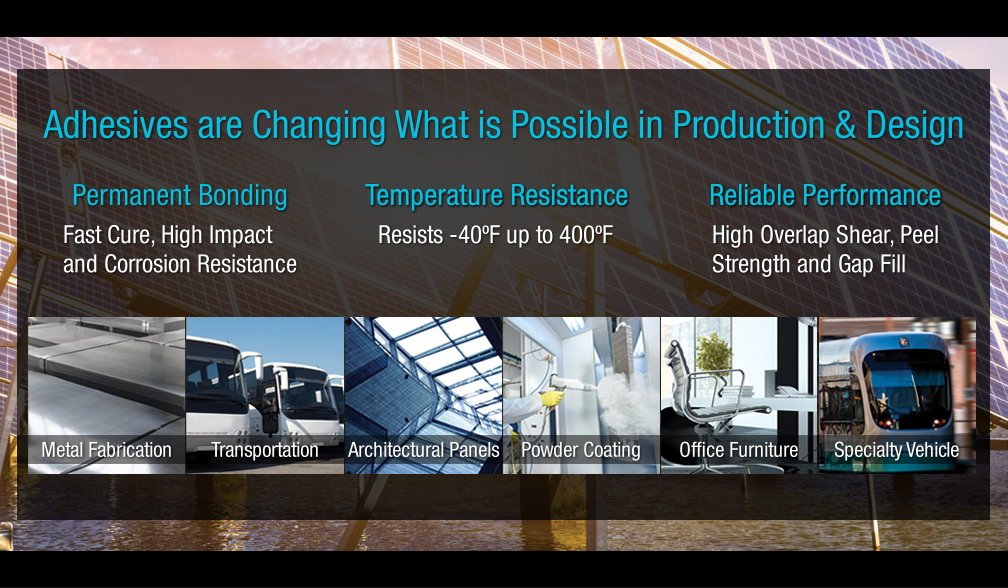 Adhesives are Changing What is Possible in Production & Design

Permanent Bonding
Fast Cure, High Impact and Corrosion Resistance

Temperature Resistance
Resists -40ºF up to 400ºF

Reliable Performance
High Overlap Shear, Peel Strength and Gap Fill

Metal Fabrication
Transportation
Architectural Panels
Powder Coating
Office Furniture
Specialty Vehicle